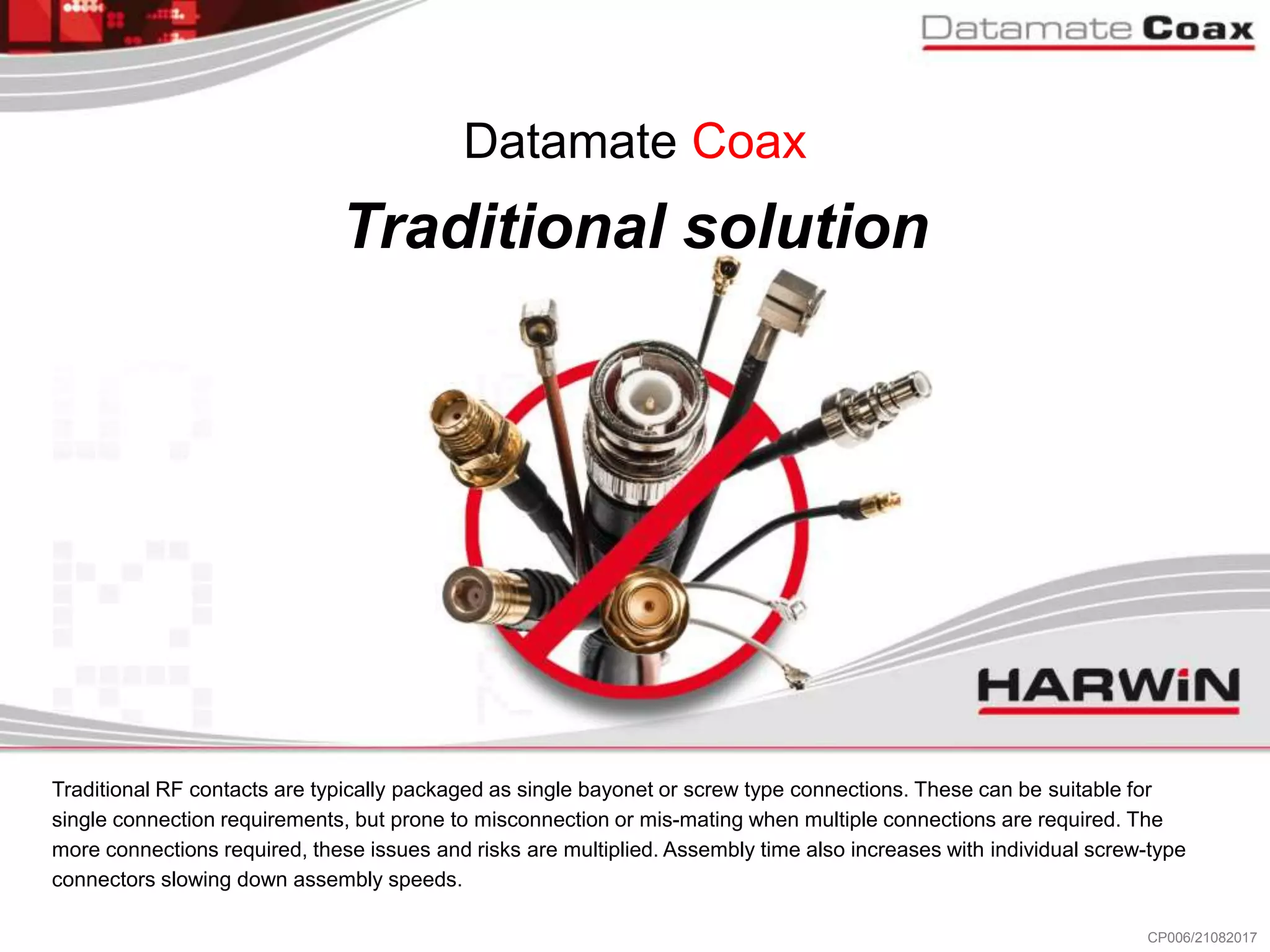 Datamate Coax

Datamate Coax

Traditional solution

HARWiN

Traditional RF contacts are typically packaged as single bayonet or screw type connections. These can be suitable for single connection requirements, but prone to misconnection or mis-mating when multiple connections are required. The more connections required, these issues and risks are multiplied. Assembly time also increases with individual screw-type connectors slowing down assembly speeds.

CP006/21082017